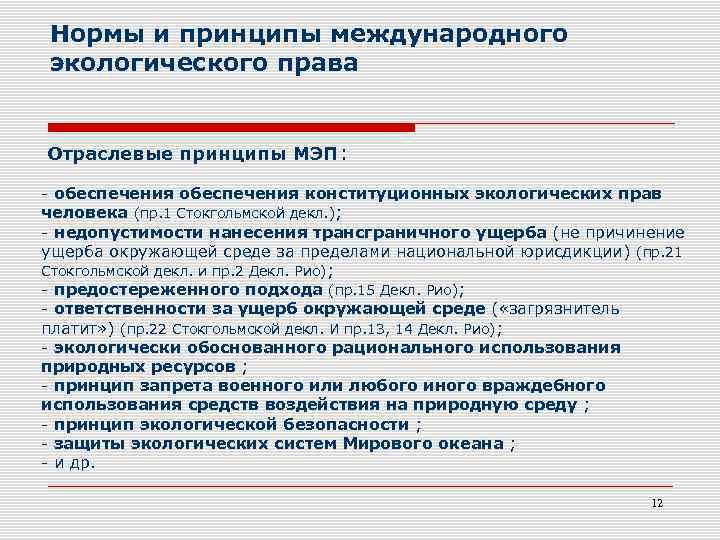 Нормы и принципы международного экологического права

Отраслевые принципы МЭП:

- обеспечения обеспечения конституционных экологических прав человека (пр.1 Стокгольмской декл.);
- недопустимости нанесения трансграничного ущерба (не причинение ущерба окружающей среде за пределами национальной юрисдикции) (пр.21 Стокгольмской декл. и пр.2 Декл. Рио);
- предостереженного подхода (пр.15 Декл. Рио);
- ответственности за ущерб окружающей среде («загрязнитель платит») (пр.22 Стокгольмской декл. И пр.13, 14 Декл. Рио);
- экологически обоснованного рационального использования природных ресурсов ;
- принцип запрета военного или любого иного враждебного использования средств воздействия на природную среду ;
- принцип экологической безопасности ;
- защиты экологических систем Мирового океана ;
- и др.

12